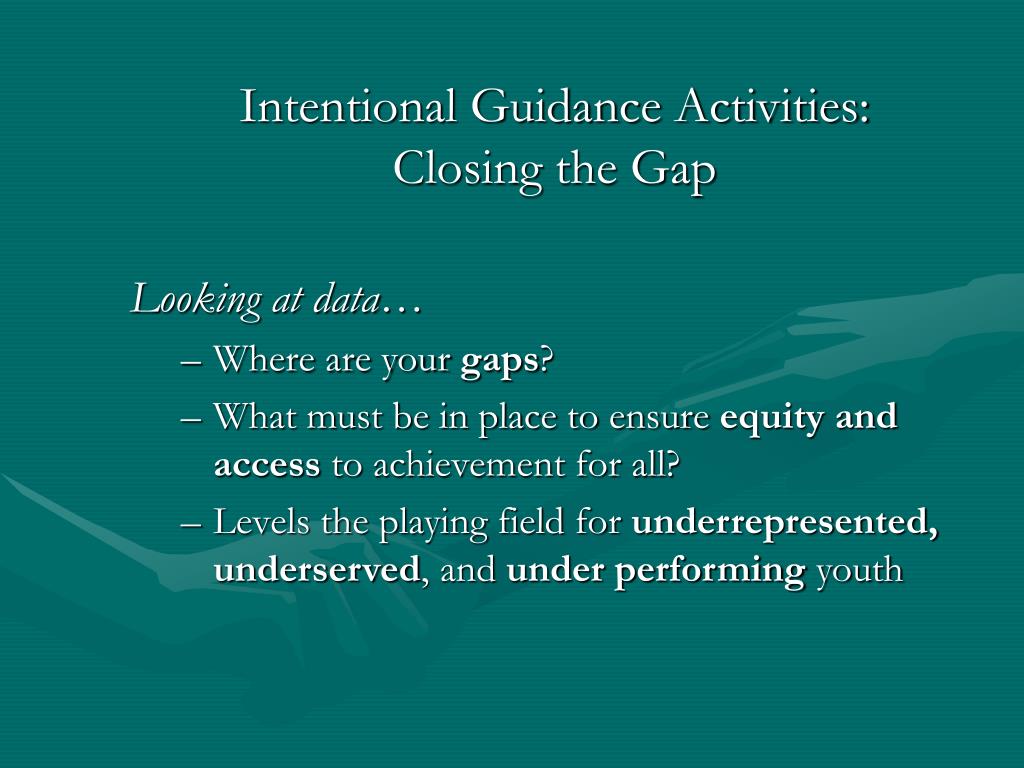 Intentional Guidance Activities: Closing the Gap

Looking at data…

– Where are your gaps?

– What must be in place to ensure equity and access to achievement for all?

– Levels the playing field for underrepresented, underserved, and under performing youth